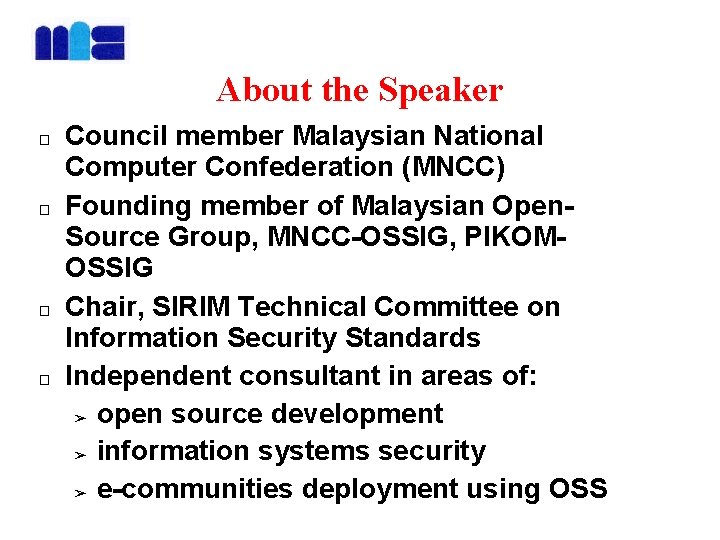 About the Speaker

□ Council member Malaysian National Computer Confederation (MNCC)

□ Founding member of Malaysian Open-Source Group, MNCC-OSSIG, PIKOM-OSSIG

□ Chair, SIRIM Technical Committee on Information Security Standards

□ Independent consultant in areas of:

➢ open source development

➢ information systems security

➢ e-communities deployment using OSS